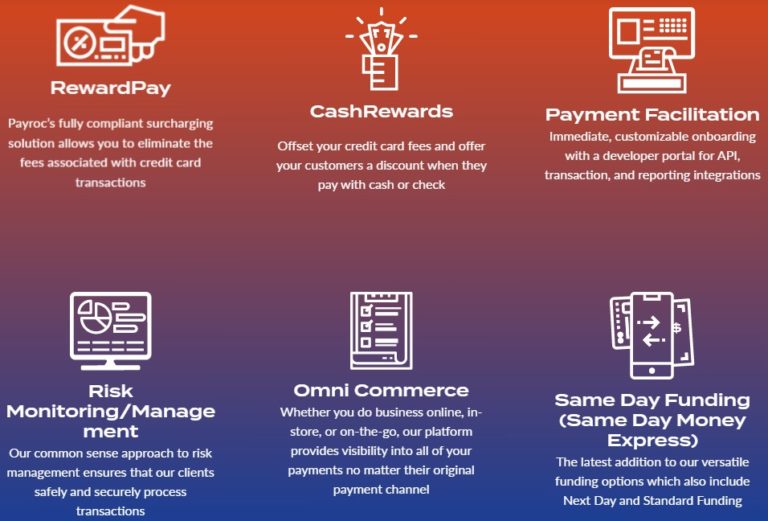 RewardPay

Payroc's fully compliant surcharging solution allows you to eliminate the fees associated with credit card transactions

CashRewards

Offset your credit card fees and offer your customers a discount when they pay with cash or check

Payment Facilitation

Immediate, customizable onboarding with a developer portal for API, transaction, and reporting integrations

Risk Monitoring/Management

Our common sense approach to risk management ensures that our clients safely and securely process transactions

Omni Commerce

Whether you do business online, in-store, or on-the-go, our platform provides visibility into all of your payments no matter their original payment channel

Same Day Funding (Same Day Money Express)

The latest addition to our versatile funding options which also include Next Day and Standard Funding